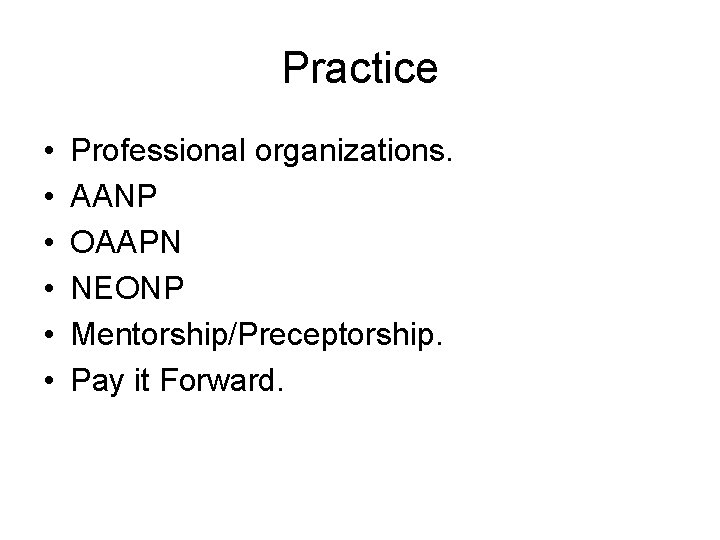 Practice

• Professional organizations.
• AANP
• OAAPN
• NEONP
• Mentorship/Preceptorship.
• Pay it Forward.